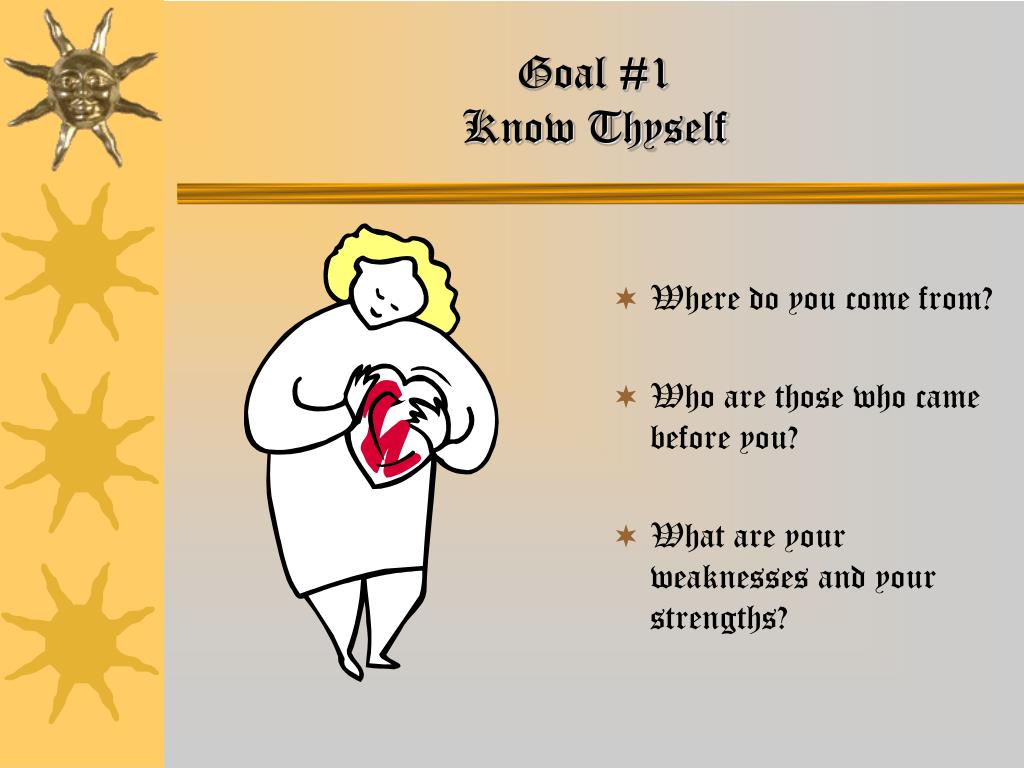 Goal #1
Know Thyself

Where do you come from?

Who are those who came before you?

What are your weaknesses and your strengths?